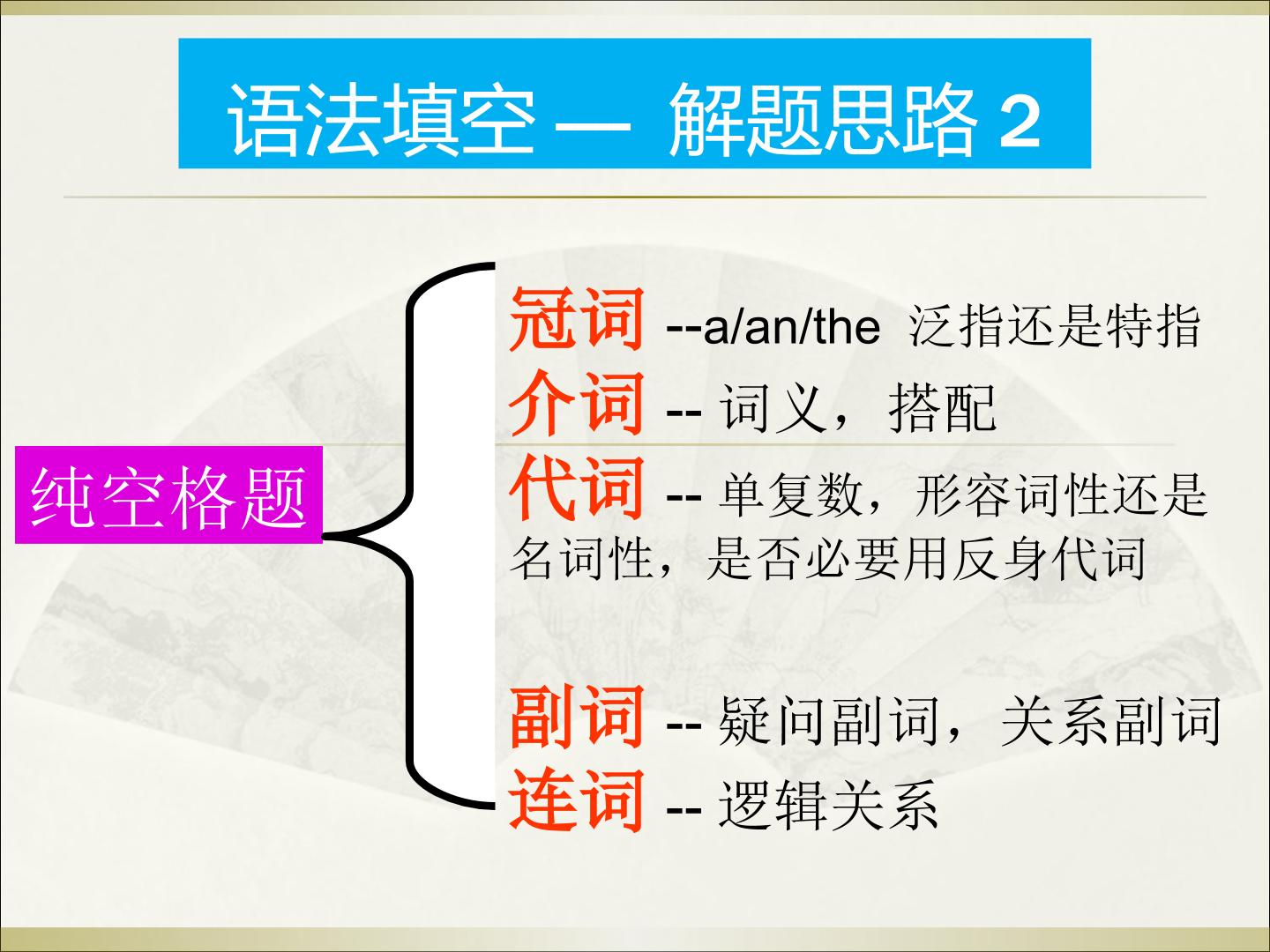 语法填空 — 解题思路 2

纯空格题

冠词 --a/an/the 泛指还是特指

介词 -- 词义，搭配

代词 -- 单复数，形容词性还是名词性，是否必要用反身代词

副词 -- 疑问副词，关系副词

连词 -- 逻辑关系